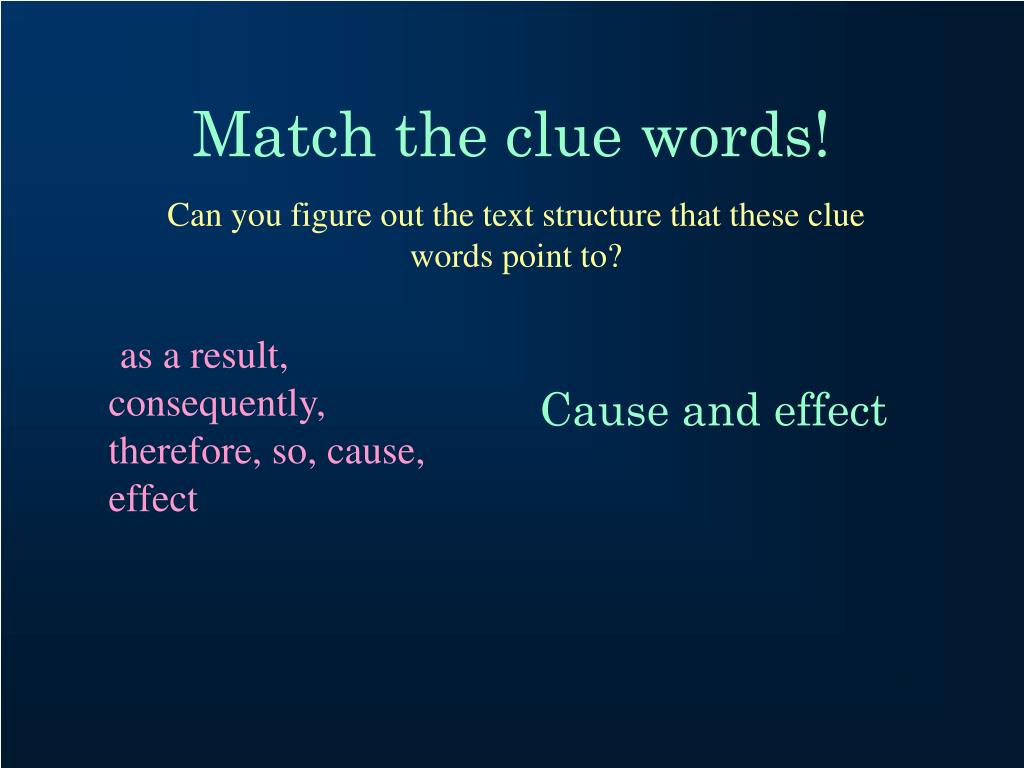 Match the clue words!

Can you figure out the text structure that these clue words point to?

as a result, consequently, therefore, so, cause, effect

Cause and effect